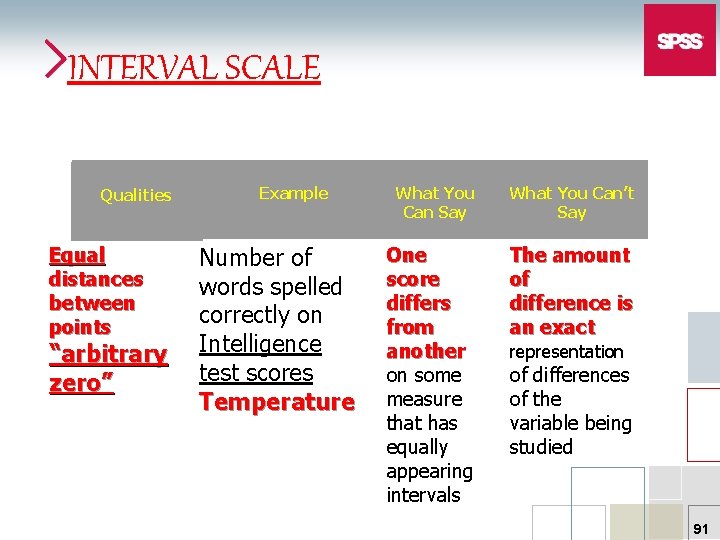 SPSS

INTERVAL SCALE

| Qualities | Example | What You Can Say | What You Can't Say |
|---|---|---|---|
| Equal distances between points "arbitrary zero" | Number of words spelled correctly on Intelligence test scores Temperature | One score differs from another on some measure that has equally appearing intervals | The amount of difference is an exact representation of differences of the variable being studied |

91